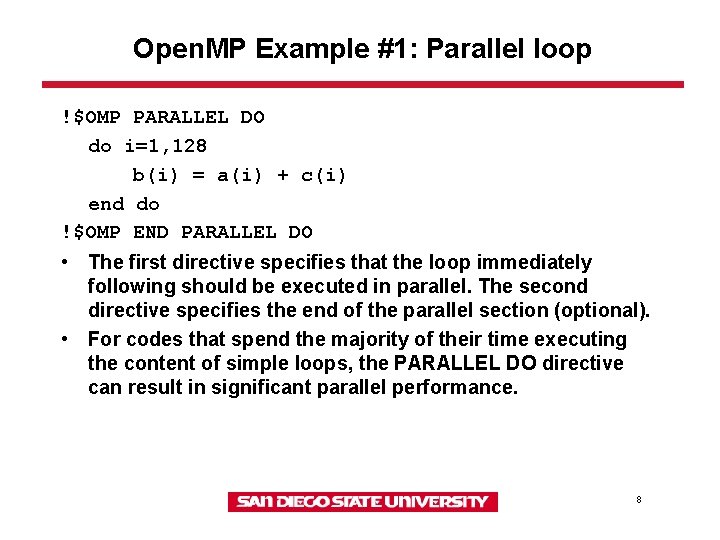 OpenMP Example #1: Parallel loop

!$OMP PARALLEL DO
do i=1,128
b(i) = a(i) + c(i)
end do
!$OMP END PARALLEL DO

• The first directive specifies that the loop immediately following should be executed in parallel. The second directive specifies the end of the parallel section (optional).
• For codes that spend the majority of their time executing the content of simple loops, the PARALLEL DO directive can result in significant parallel performance.

SAN DIEGO STATE UNIVERSITY

8